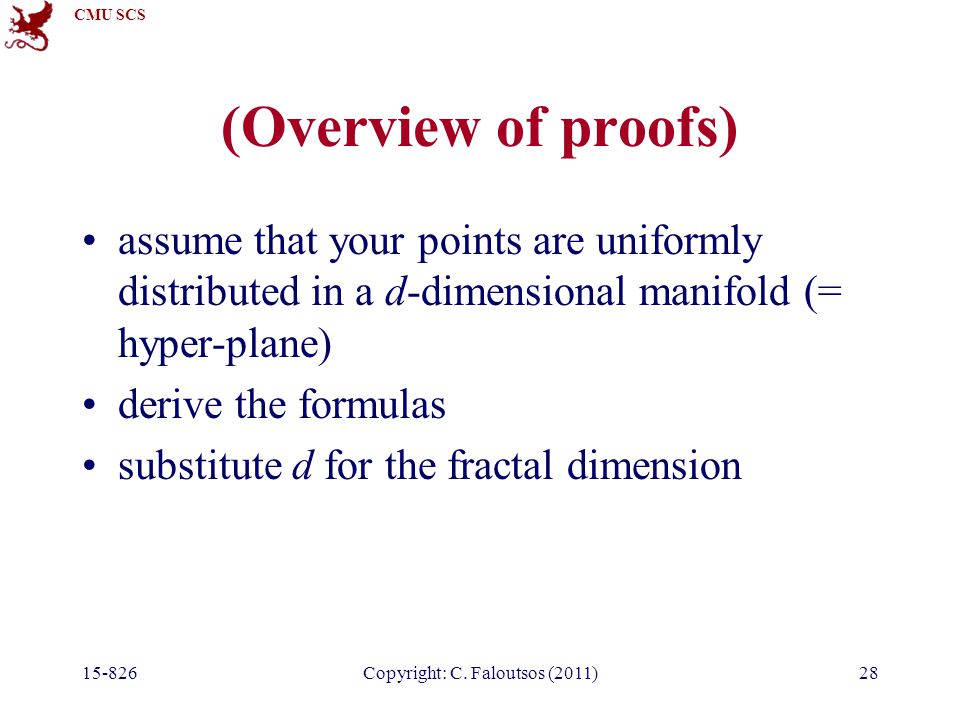 CMU SCS

(Overview of proofs)

• assume that your points are uniformly distributed in a $d$-dimensional manifold (= hyper-plane)
• derive the formulas
• substitute $d$ for the fractal dimension

15-826 Copyright: C. Faloutsos (2011) 28